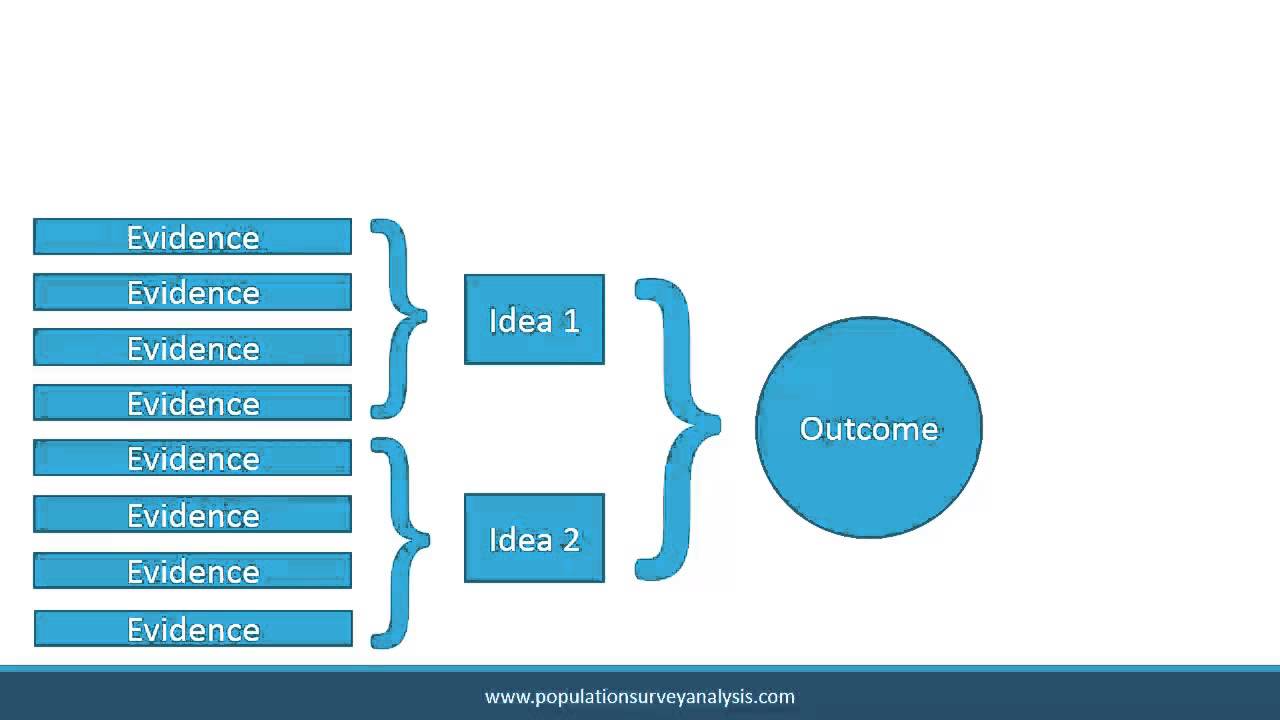 Evidence
Evidence
Evidence
Evidence
Evidence
Evidence
Evidence
Evidence

Idea 1

Idea 2

Outcome

www.populationsurveyanalysis.com